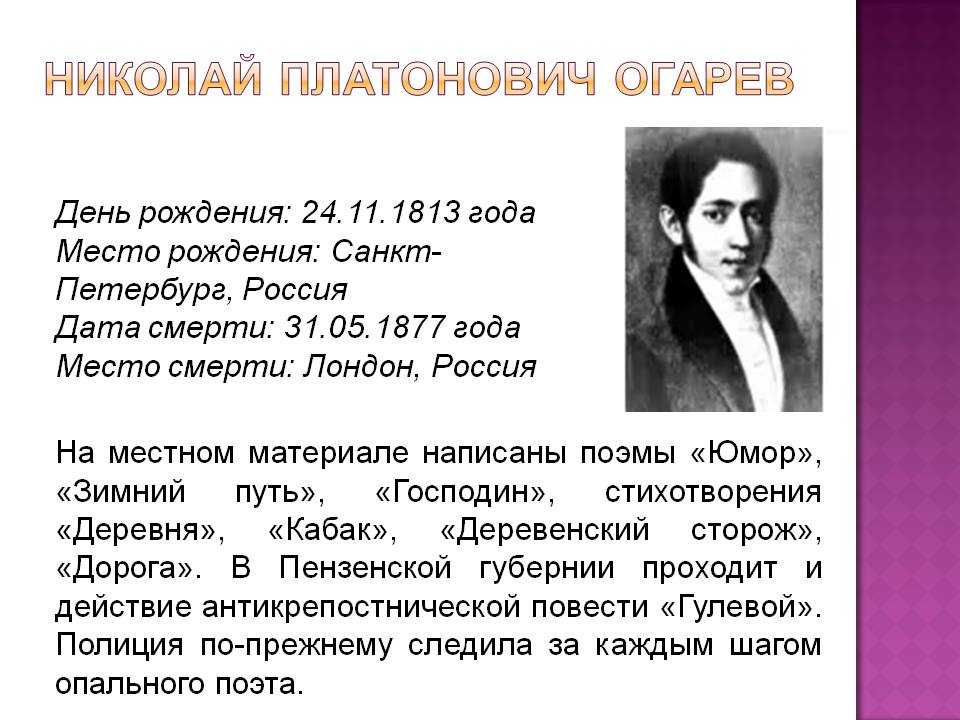 НИКОЛАЙ ПЛАТОНОВИЧ ОГАРЕВ

День рождения: 24.11.1813 года
Место рождения: Санкт-Петербург, Россия
Дата смерти: 31.05.1877 года
Место смерти: Лондон, Россия

На местном материале написаны поэмы «Юмор», «Зимний путь», «Господин», стихотворения «Деревня», «Кабак», «Деревенский сторож», «Дорога». В Пензенской губернии проходит и действие антикрепостнической повести «Гулевой». Полиция по-прежнему следила за каждым шагом опального поэта.